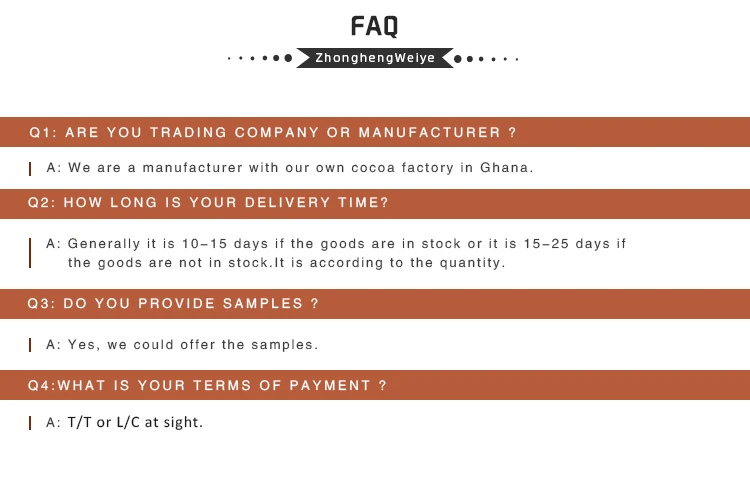 FAQ

ZhonghengWeiye

Q1: ARE YOU TRADING COMPANY OR MANUFACTURER ?

A: We are a manufacturer with our own cocoa factory in Ghana.

Q2: HOW LONG IS YOUR DELIVERY TIME?

A: Generally it is 10-15 days if the goods are in stock or it is 15-25 days if the goods are not in stock.It is according to the quantity.

Q3: DO YOU PROVIDE SAMPLES ?

A: Yes, we could offer the samples.

Q4:WHAT IS YOUR TERMS OF PAYMENT ?

A: T/T or L/C at sight.